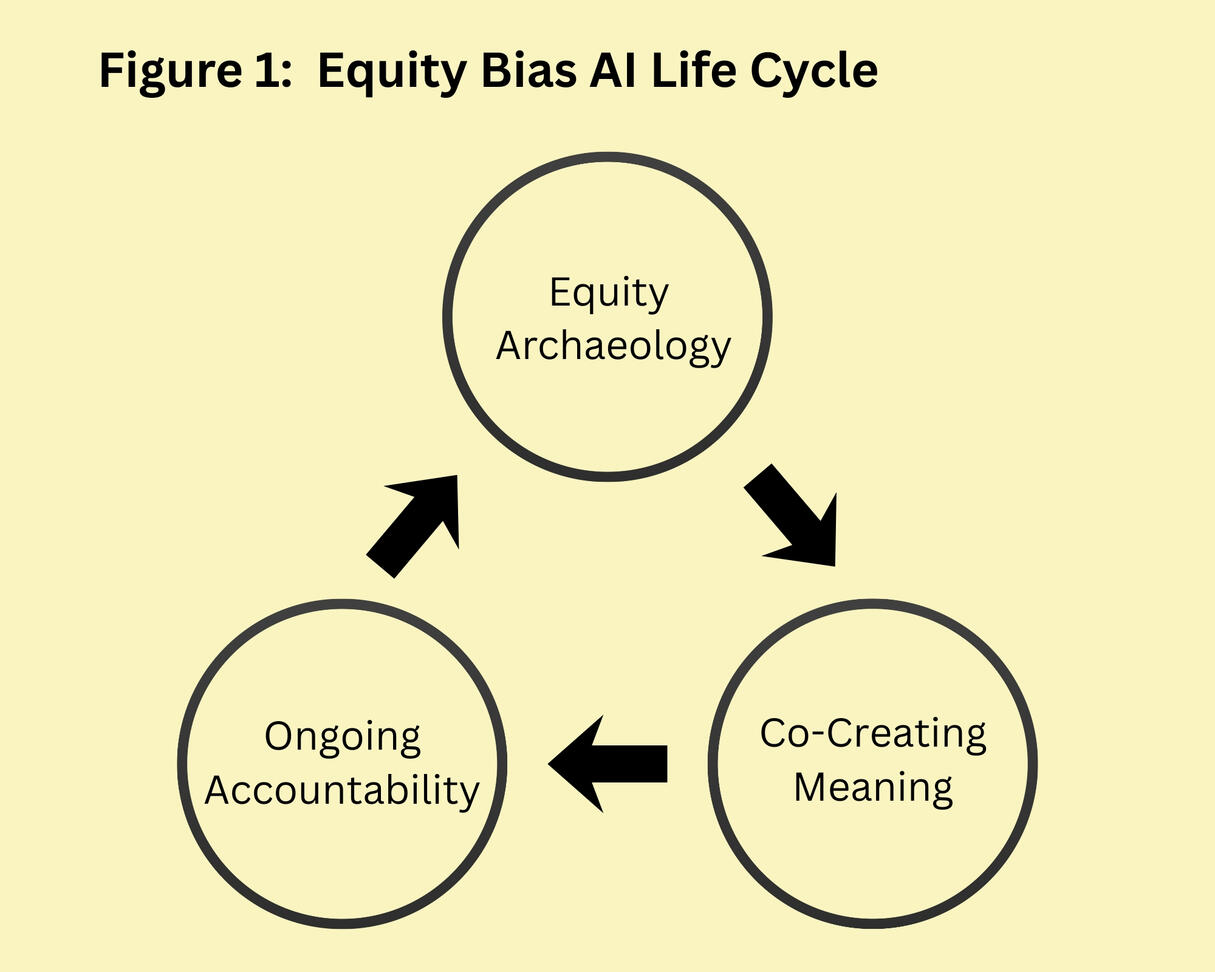 Figure 1: Equity Bias AI Life Cycle

Equity Archaeology

Co-Creating Meaning

Ongoing Accountability